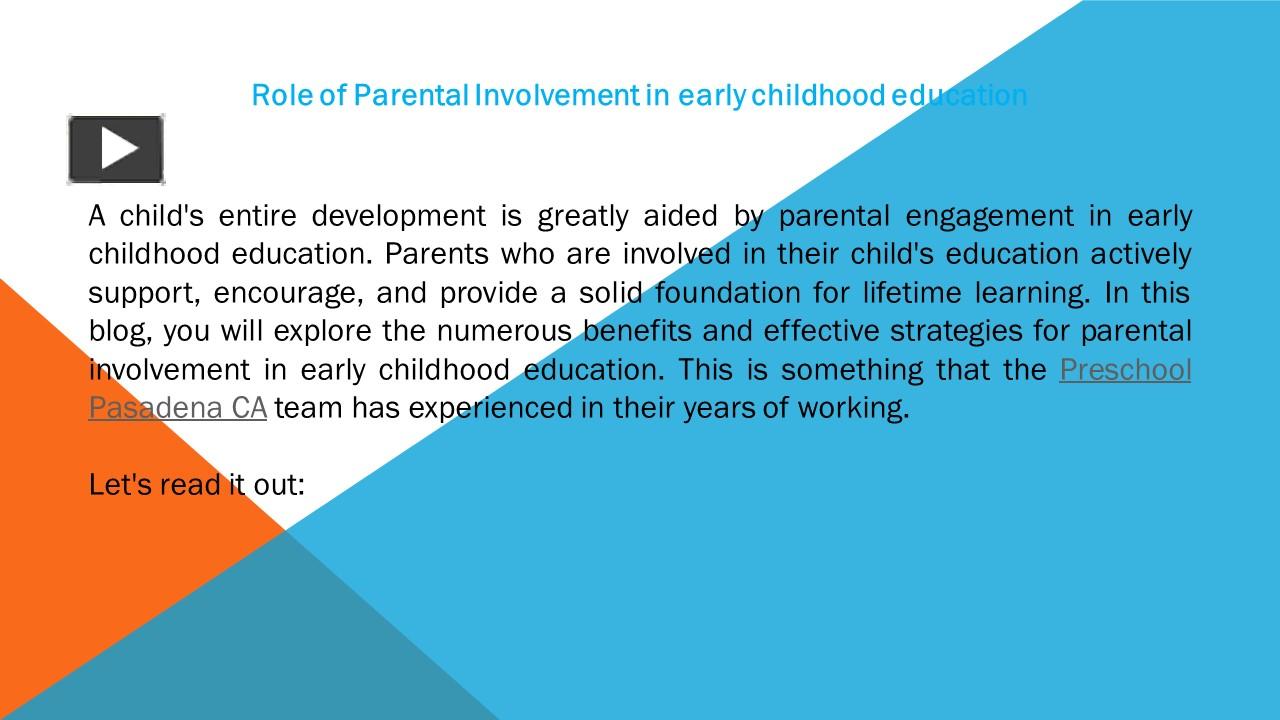 Role of Parental Involvement in early childhood education

A child's entire development is greatly aided by parental engagement in early childhood education. Parents who are involved in their child's education actively support, encourage, and provide a solid foundation for lifetime learning. In this blog, you will explore the numerous benefits and effective strategies for parental involvement in early childhood education. This is something that the Preschool Pasadena CA team has experienced in their years of working.

Let's read it out: